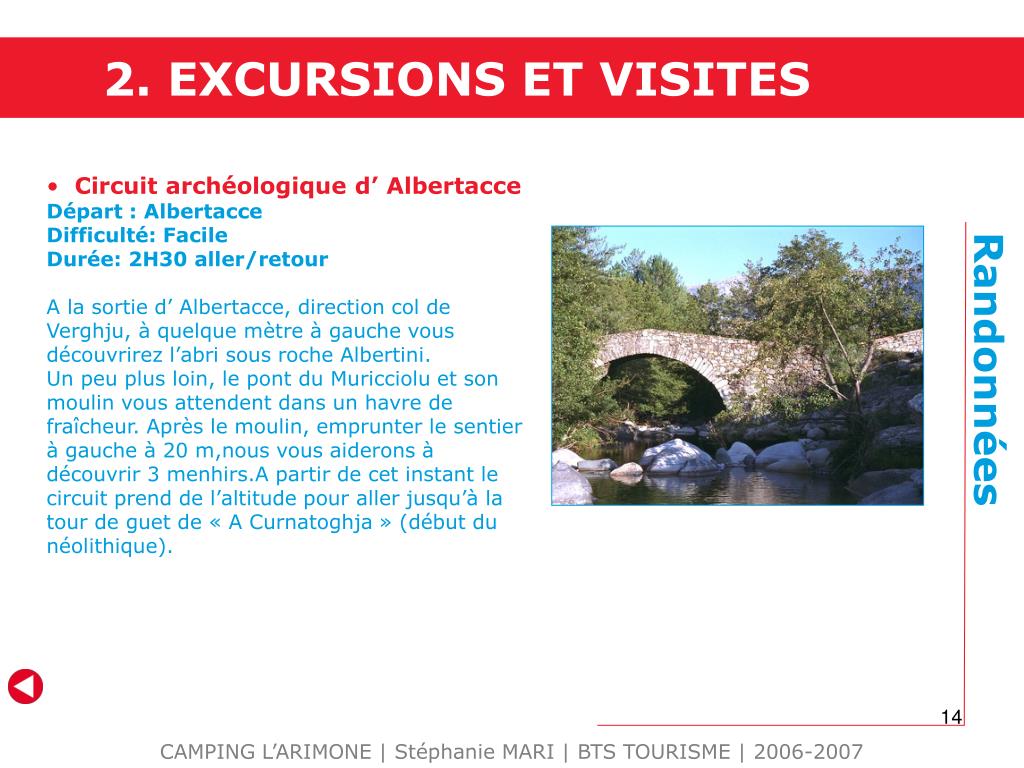 2. EXCURSIONS ET VISITES

• Circuit archéologique d’ Albertacce
Départ : Albertacce
Difficulté: Facile
Durée: 2H30 aller/retour

A la sortie d’ Albertacce, direction col de Verghju, à quelque mètre à gauche vous découvrirez l’abri sous roche Albertini.
Un peu plus loin, le pont du Muricciolu et son moulin vous attendent dans un havre de fraîcheur. Après le moulin, emprunter le sentier à gauche à 20 m,nous vous aiderons à découvrir 3 menhirs.A partir de cet instant le circuit prend de l’altitude pour aller jusqu’à la tour de guet de « A Curnatoghja » (début du néolithique).

Randonnées

14

CAMPING L’ARIMONE | Stéphanie MARI | BTS TOURISME | 2006-2007